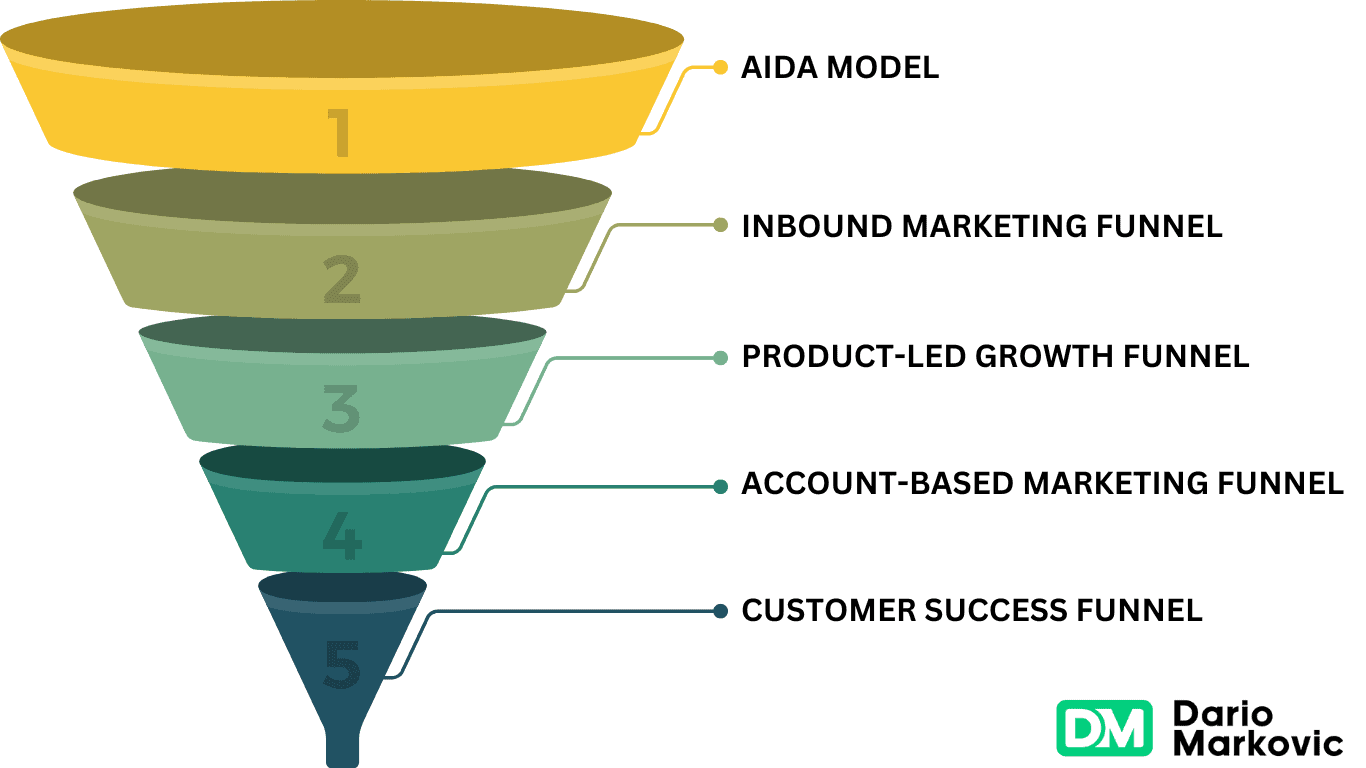 1
AIDA MODEL

2
INBOUND MARKETING FUNNEL

3
PRODUCT-LED GROWTH FUNNEL

4
ACCOUNT-BASED MARKETING FUNNEL

5
CUSTOMER SUCCESS FUNNEL

DM Dario Markovic